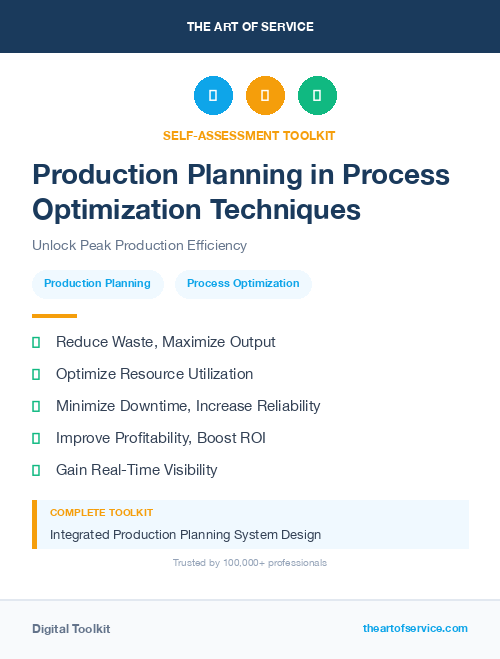 THE ART OF SERVICE

SELF-ASSESSMENT TOOLKIT

Production Planning in Process Optimization Techniques

Unlock Peak Production Efficiency

Production Planning

Process Optimization

Reduce Waste, Maximize Output

Optimize Resource Utilization

Minimize Downtime, Increase Reliability

Improve Profitability, Boost ROI

Gain Real-Time Visibility

COMPLETE TOOLKIT

Integrated Production Planning System Design

Trusted by 100,000+ professionals

Digital Toolkit

theartofservice.com